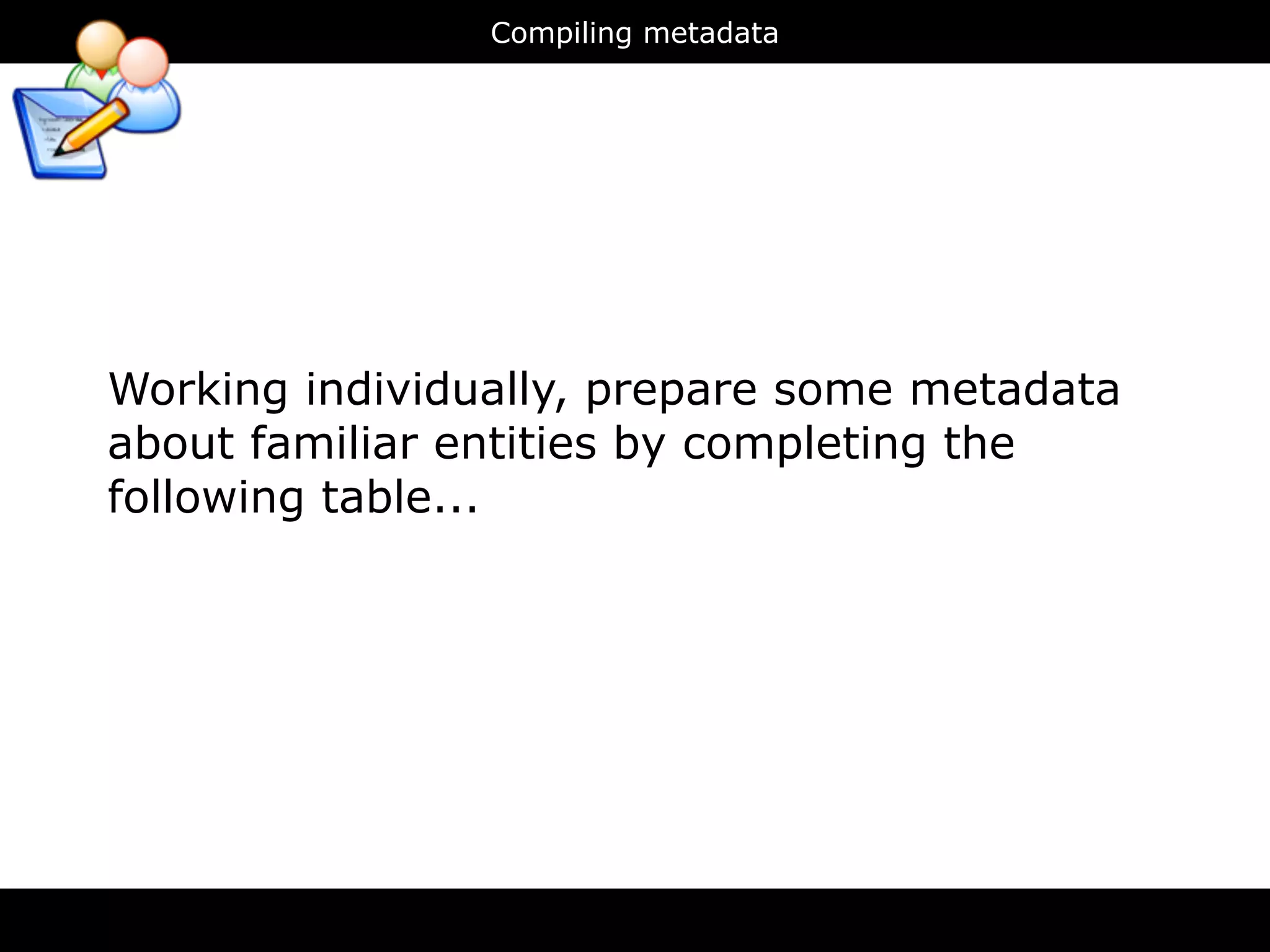 Compiling metadata

Working individually, prepare some metadata about familiar entities by completing the following table...